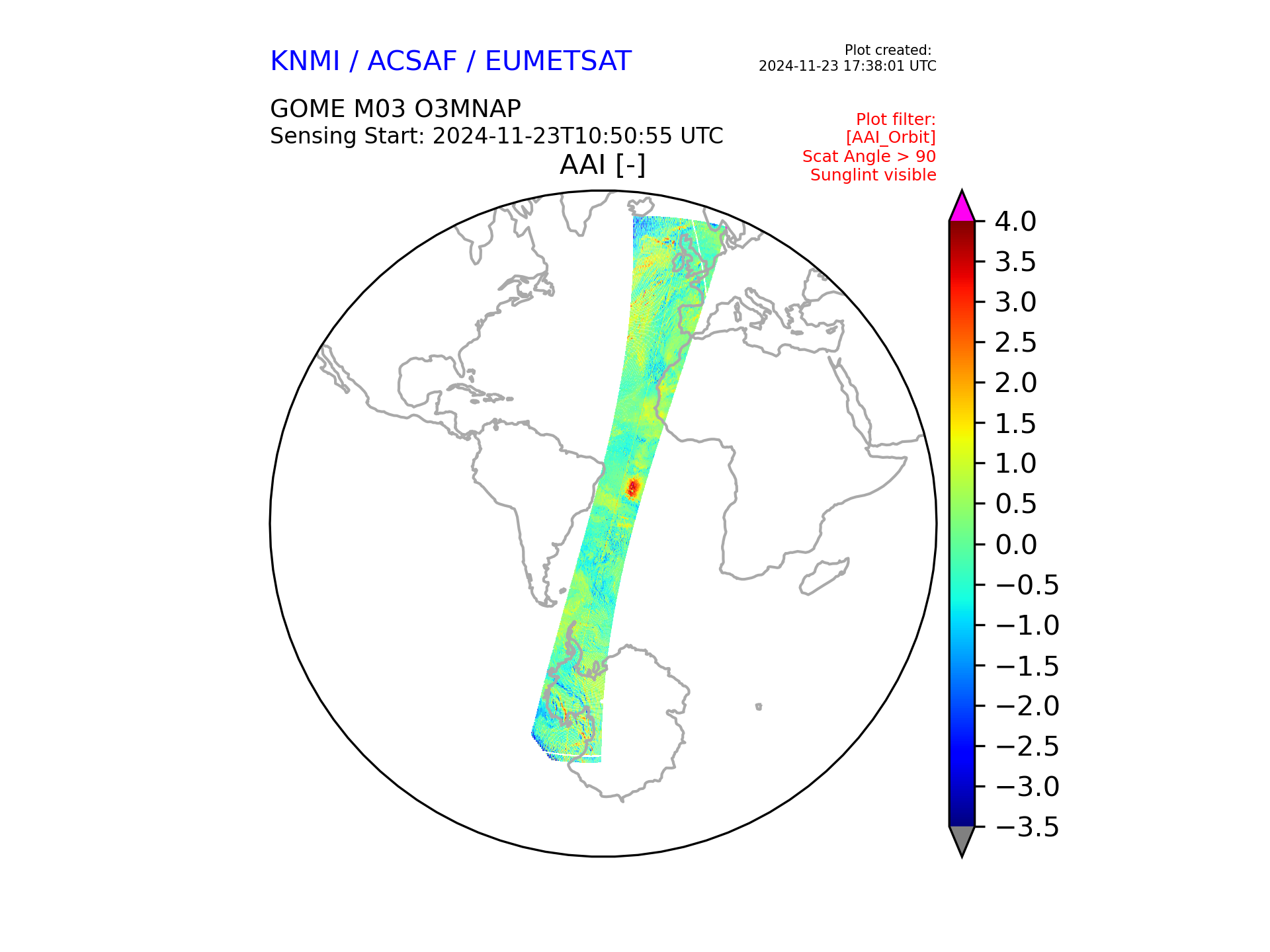 KNMI / ACSAF / EUMETSAT

Plot created:
2024-11-23 17:38:01 UTC

GOME M03 O3MNAP
Sensing Start: 2024-11-23T10:50:55 UTC

Plot filter:
[AAI_Orbit]
Scat Angle > 90
Sunglint visible

AAI [-]

4.0
3.5
3.0
2.5
2.0
1.5
1.0
0.5
0.0
−0.5
−1.0
−1.5
−2.0
−2.5
−3.0
−3.5